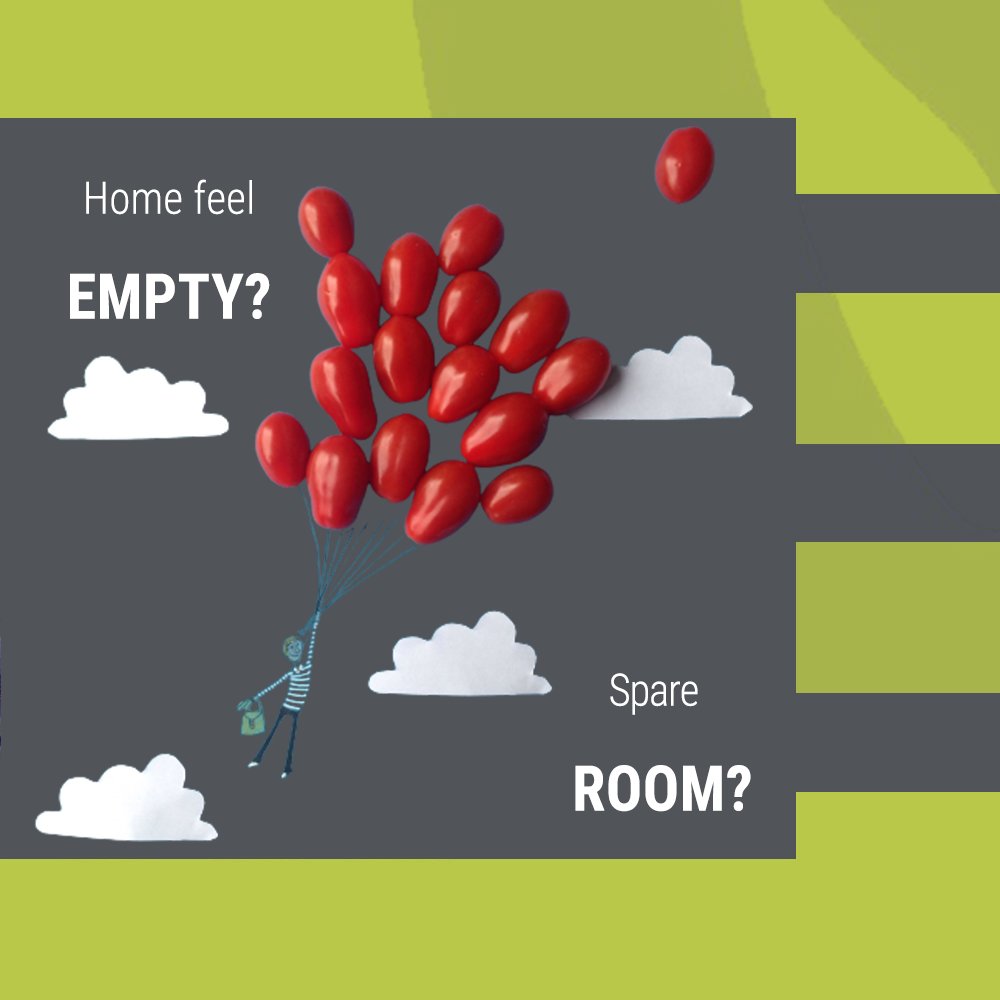 Home feel

EMPTY?

Spare

ROOM?